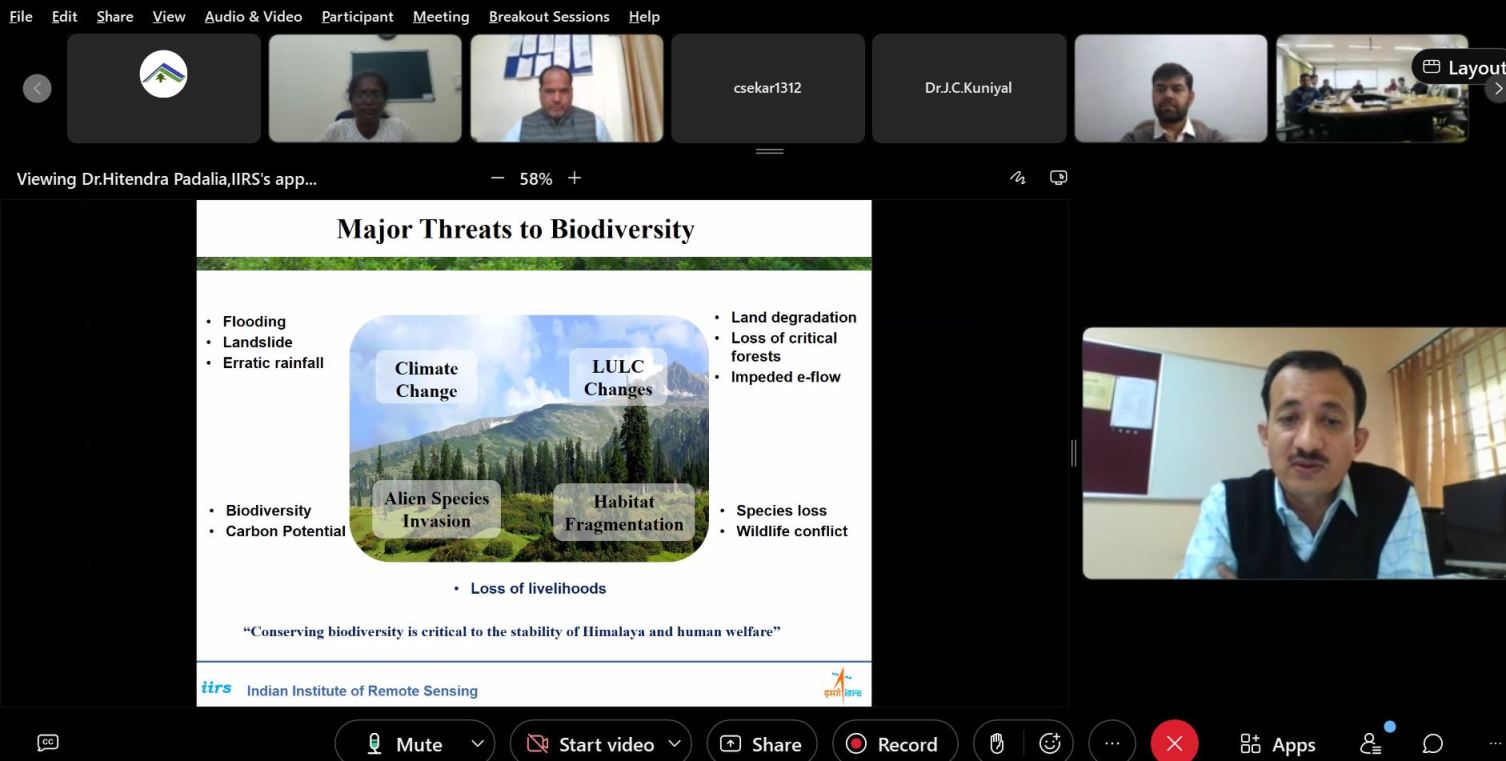 File Edit Share View Audio & Video Participant Meeting Breakout Sessions Help

csekar1312

Dr.J.C.Kuniyal

Layout

Viewing Dr.Hitendra Padalia,IIRS's app...

58%

Major Threats to Biodiversity

• Flooding
• Landslide
• Erratic rainfall

Climate Change

LULC Changes

• Land degradation
• Loss of critical forests
• Impeded e-flow

• Biodiversity
• Carbon Potential

Alien Species Invasion

Habitat Fragmentation

• Species loss
• Wildlife conflict

• Loss of livelihoods

"Conserving biodiversity is critical to the stability of Himalaya and human welfare"

iirs Indian Institute of Remote Sensing

इसरो isro

Mute

Start video

Share

Record

Apps